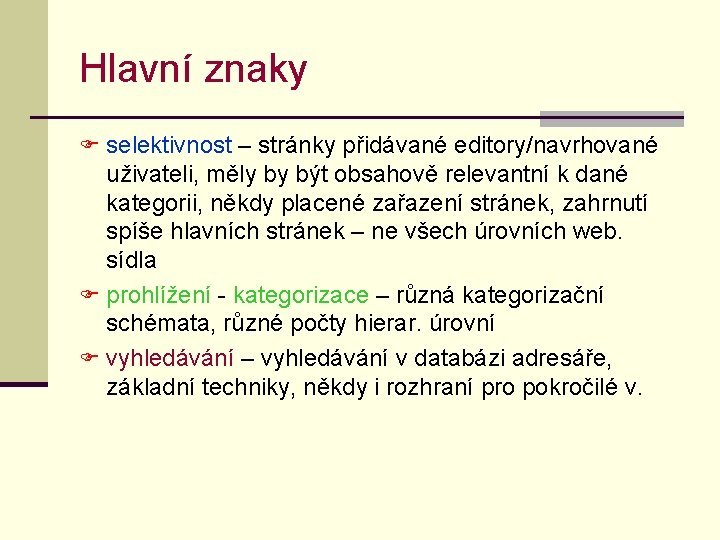 Hlavní znaky

selektivnost – stránky přidávané editory/navrhované uživateli, měly by být obsahově relevantní k dané kategorii, někdy placené zařazení stránek, zahrnutí spíše hlavních stránek – ne všech úrovních web. sídla

prohlížení - kategorizace – různá kategorizační schémata, různé počty hierar. úrovní

vyhledávání – vyhledávání v databázi adresáře, základní techniky, někdy i rozhraní pro pokročilé v.